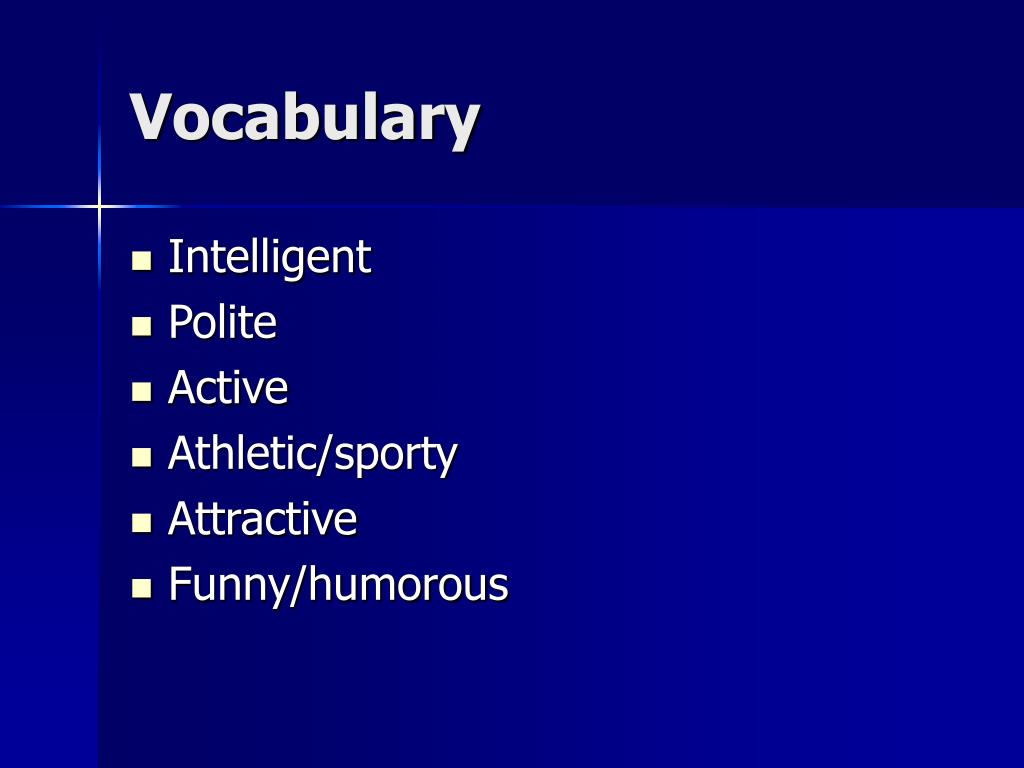 Vocabulary

- Intelligent
- Polite
- Active
- Athletic/sporty
- Attractive
- Funny/humorous